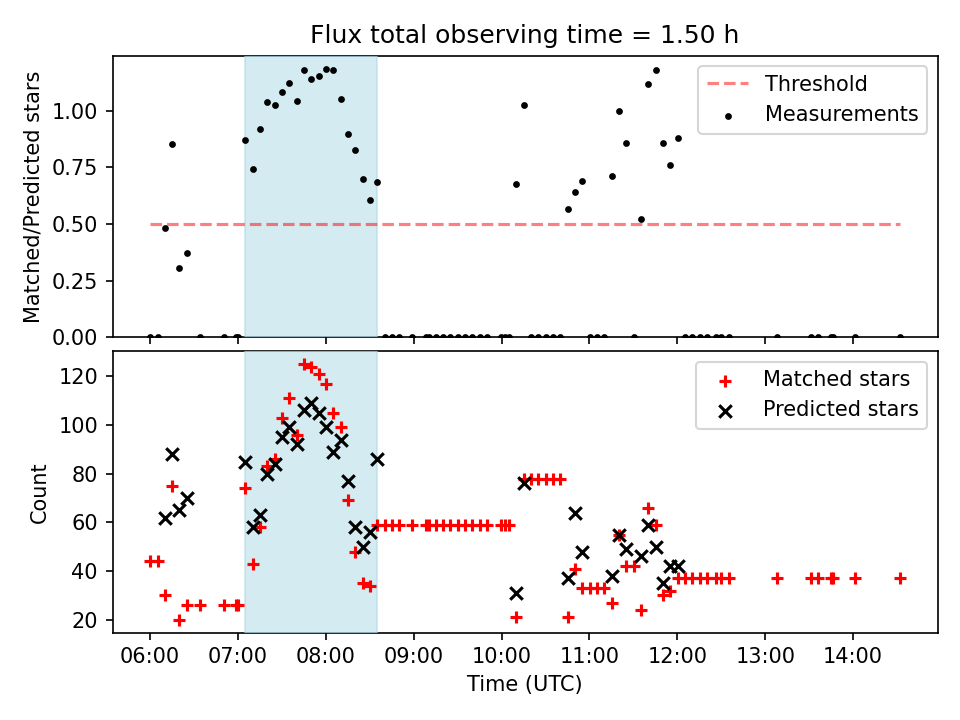 Flux total observing time = 1.50 h

Matched/Predicted stars

1.00
0.75
0.50
0.25
0.00

Threshold
Measurements

Count

120
100
80
60
40
20

Matched stars
Predicted stars

06:00 07:00 08:00 09:00 10:00 11:00 12:00 13:00 14:00

Time (UTC)